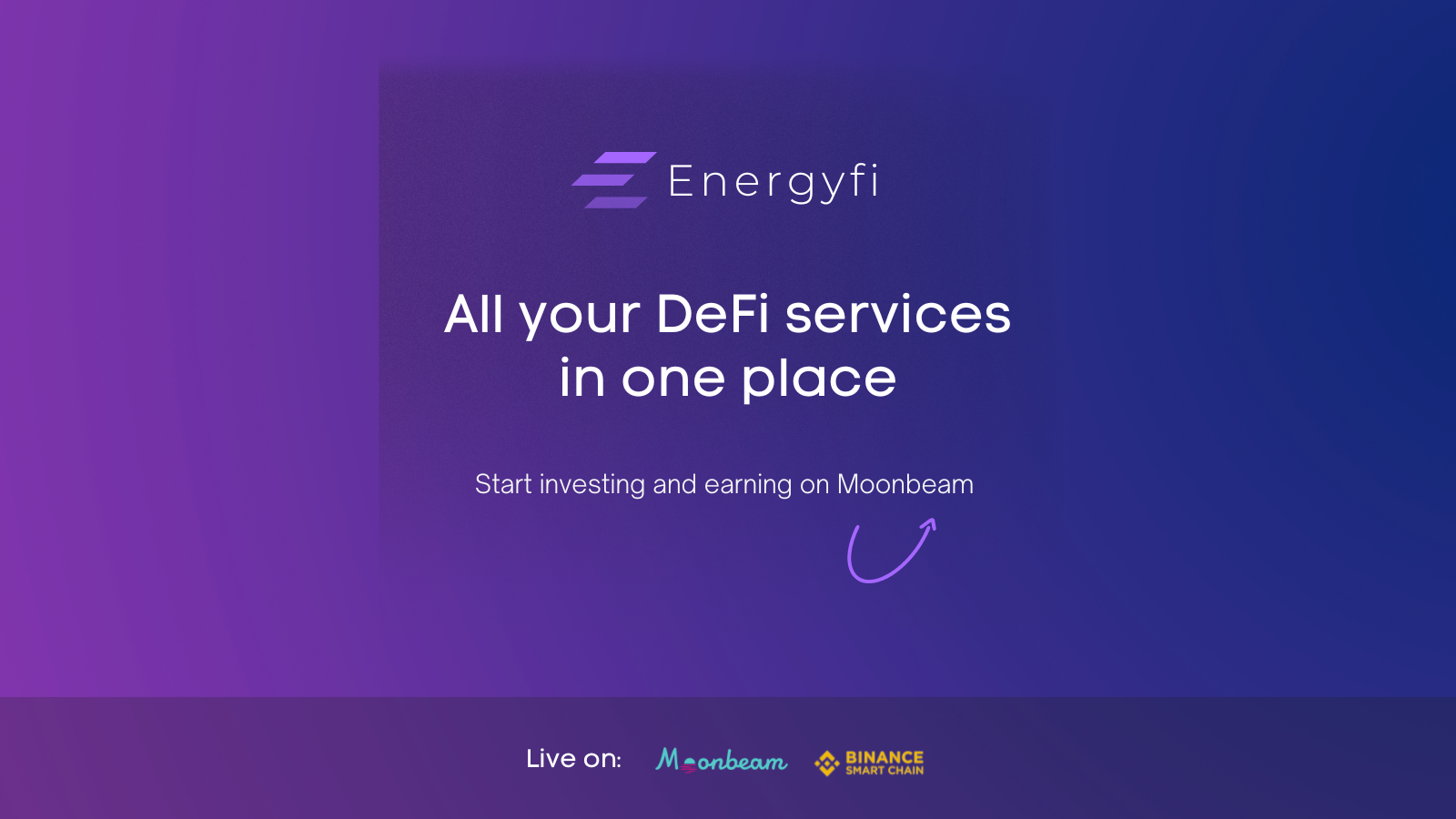 Energyfi

All your DeFi services in one place

Start investing and earning on Moonbeam

Live on: Moonbeam BINANCE SMART CHAIN